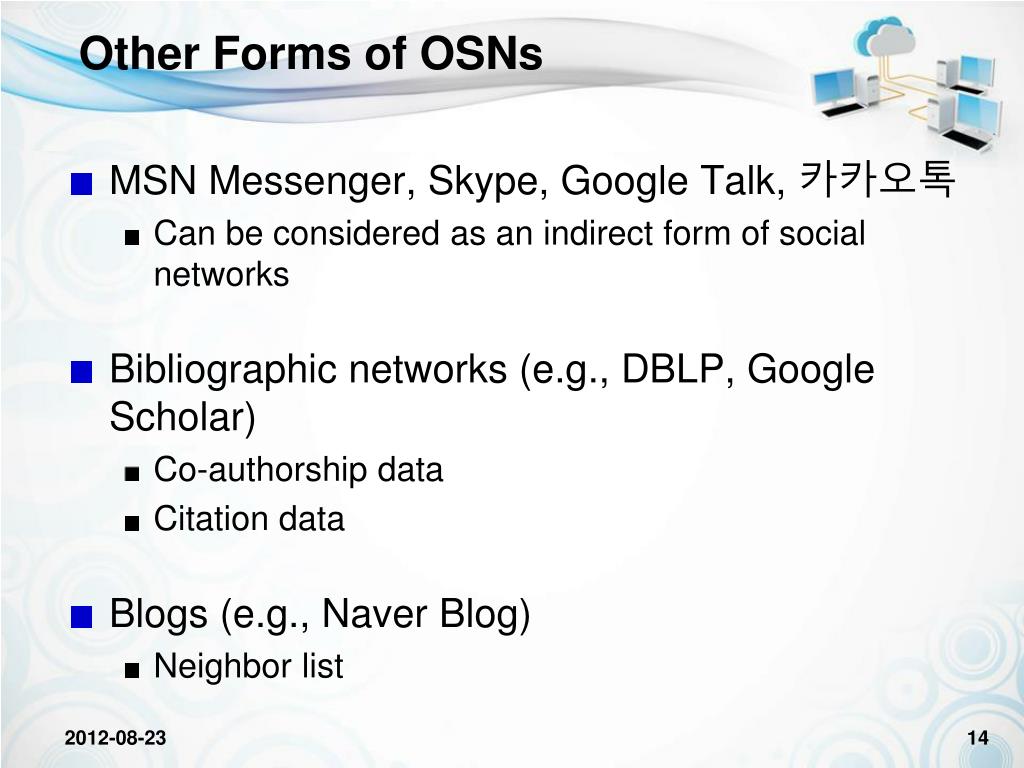 Other Forms of OSNs

■ MSN Messenger, Skype, Google Talk, 카카오톡
■ Can be considered as an indirect form of social networks

■ Bibliographic networks (e.g., DBLP, Google Scholar)
■ Co-authorship data
■ Citation data

■ Blogs (e.g., Naver Blog)
■ Neighbor list

2012-08-23

14